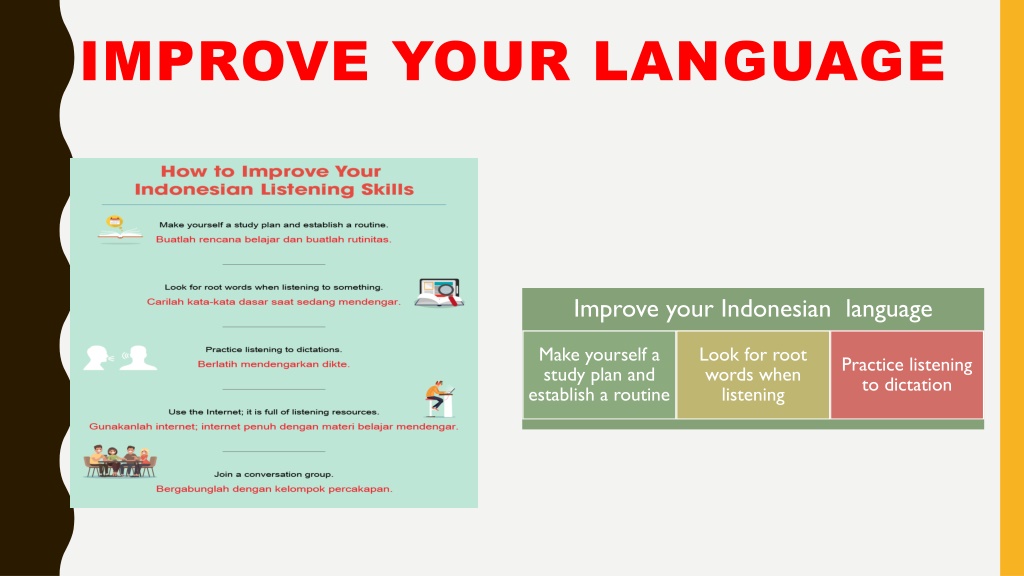 IMPROVE YOUR LANGUAGE

How to Improve Your Indonesian Listening Skills

Make yourself a study plan and establish a routine.
Buatlah rencana belajar dan buatlah rutinitas.

Look for root words when listening to something.
Carilah kata-kata dasar saat sedang mendengar.

Practice listening to dictations.
Berlatih mendengarkan dikte.

Use the Internet; it is full of listening resources.
Gunakanlah internet; internet penuh dengan materi belajar mendengar.

Join a conversation group.
Bergabunglah dengan kelompok percakapan.

Improve your Indonesian language

Make yourself a study plan and establish a routine

Look for root words when listening

Practice listening to dictation